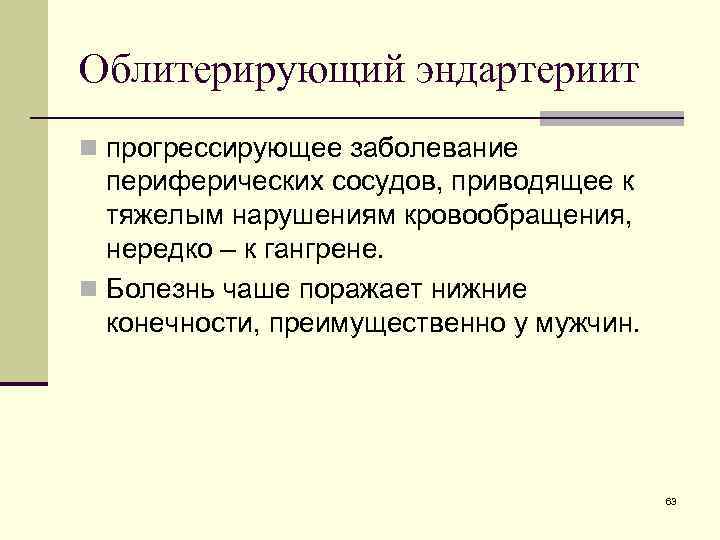 Облитерирующий эндартериит

прогрессирующее заболевание периферических сосудов, приводящее к тяжелым нарушениям кровообращения, нередко – к гангрене.

Болезнь чаше поражает нижние конечности, преимущественно у мужчин.

63